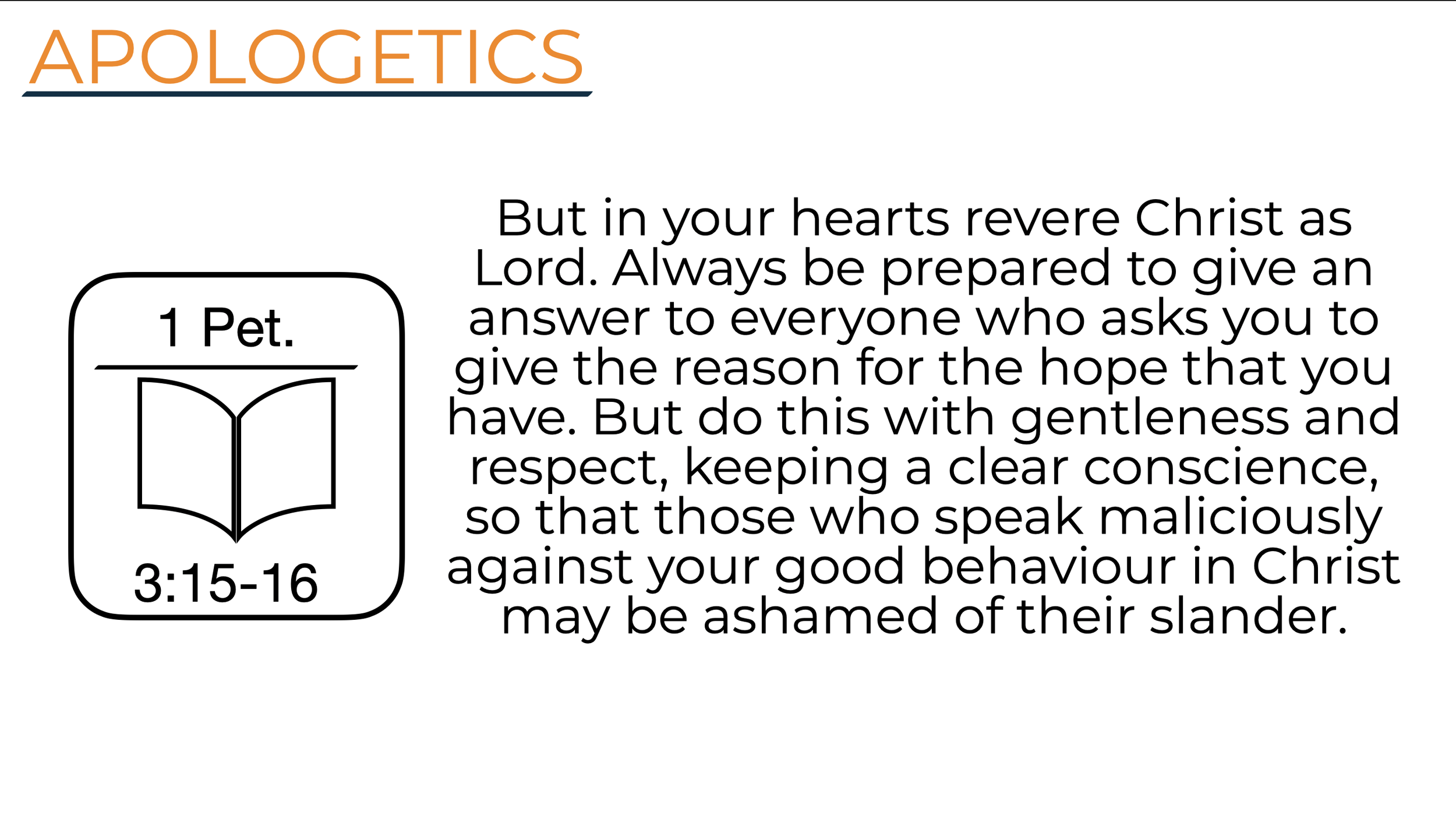 APOLOGETICS

1 Pet.

3:15-16

But in your hearts revere Christ as Lord. Always be prepared to give an answer to everyone who asks you to give the reason for the hope that you have. But do this with gentleness and respect, keeping a clear conscience, so that those who speak maliciously against your good behaviour in Christ may be ashamed of their slander.